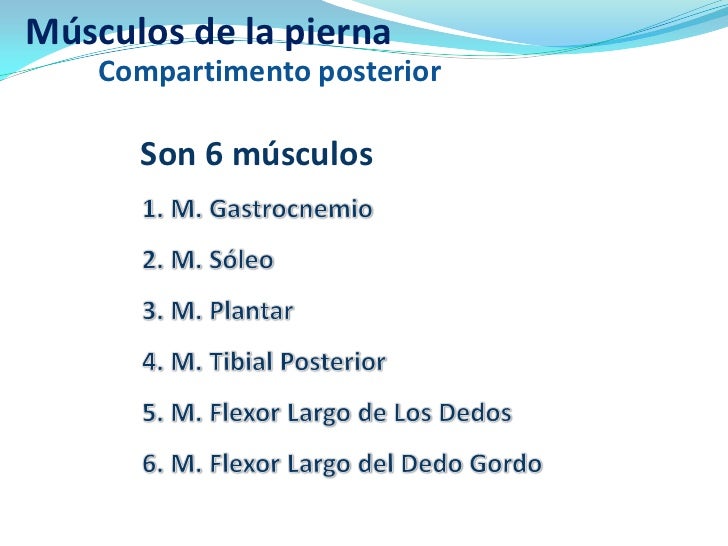 Músculos de la pierna
Compartimento posterior

Son 6 músculos

1. M. Gastrocnemio

2. M. Sóleo

3. M. Plantar

4. M. Tibial Posterior

5. M. Flexor Largo de Los Dedos

6. M. Flexor Largo del Dedo Gordo